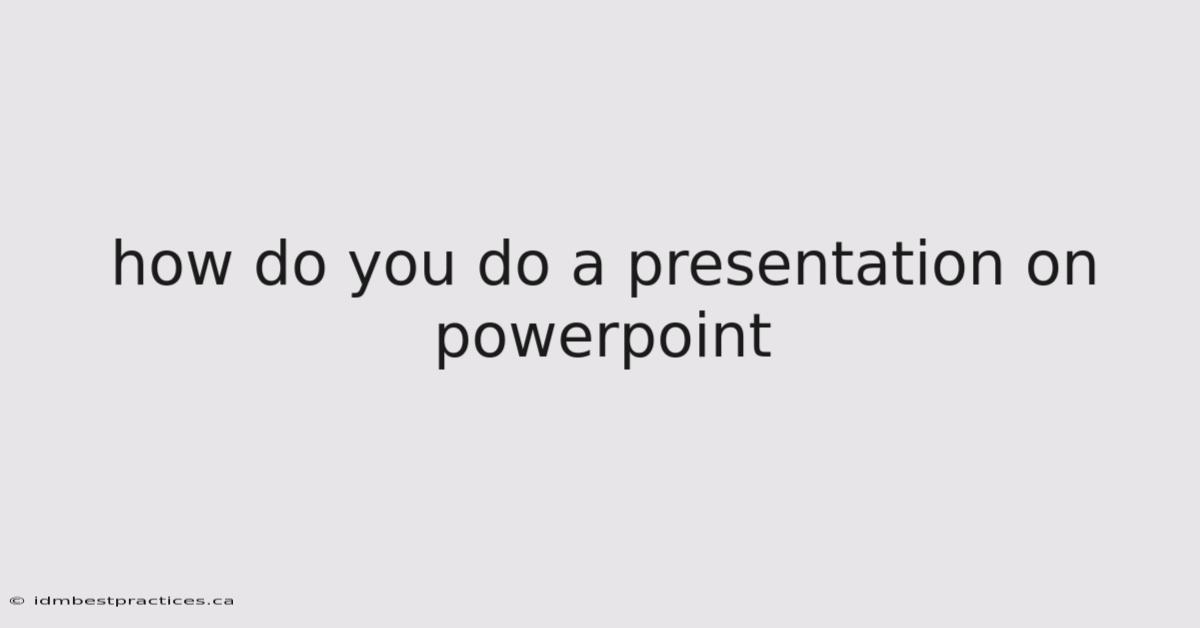 how do you do a presentation on powerpoint

© idmbestpractices.ca